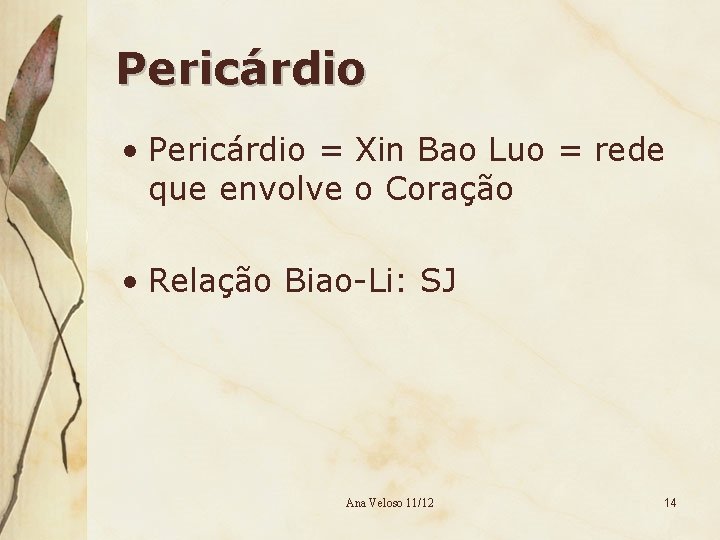 Pericárdio

• Pericárdio = Xin Bao Luo = rede que envolve o Coração

• Relação Biao-Li: SJ

Ana Veloso 11/12

14